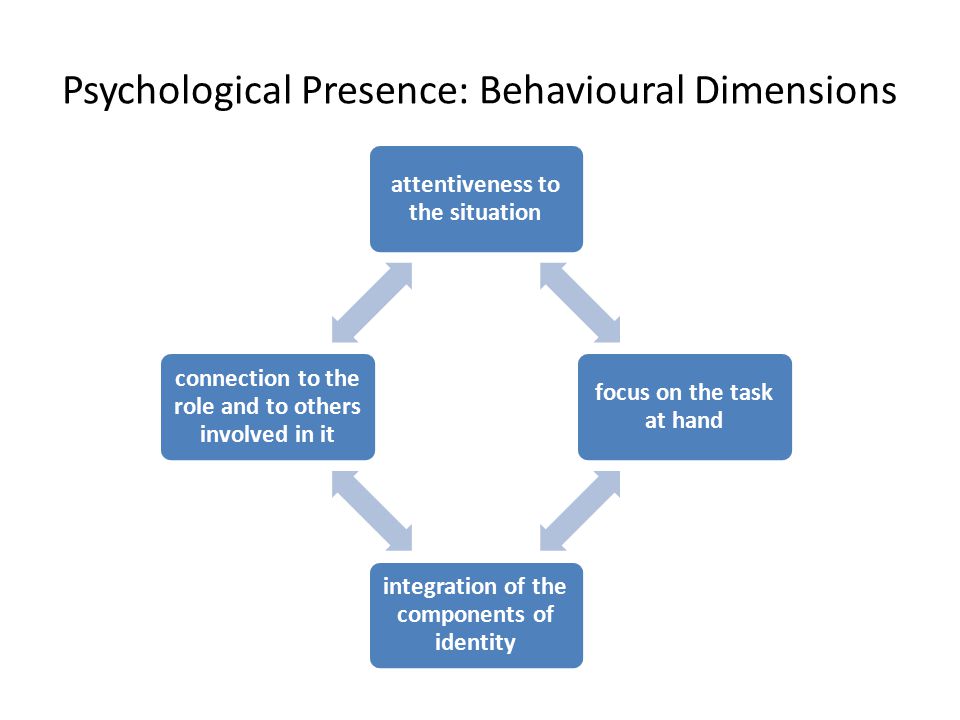 Psychological Presence: Behavioural Dimensions

attentiveness to the situation

connection to the role and to others involved in it

focus on the task at hand

integration of the components of identity